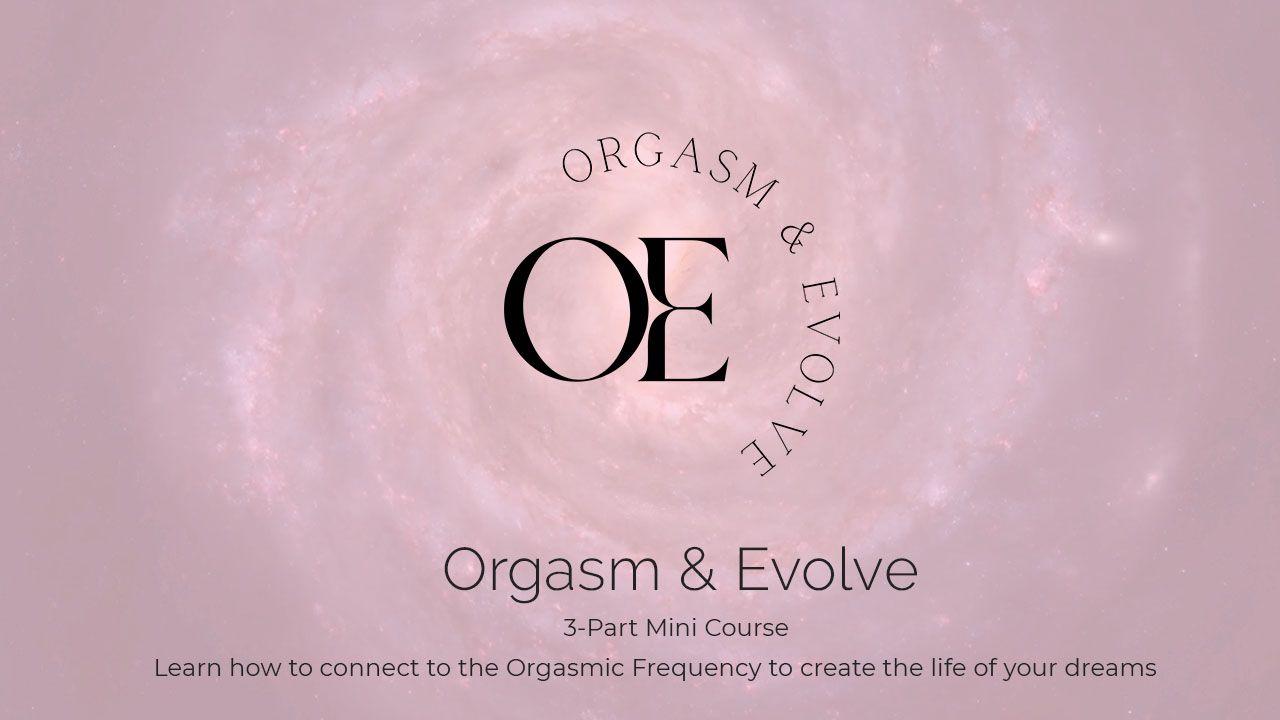 ORGASM & EVOLVE

OE

Orgasm & Evolve

3-Part Mini Course

Learn how to connect to the Orgasmic Frequency to create the life of your dreams